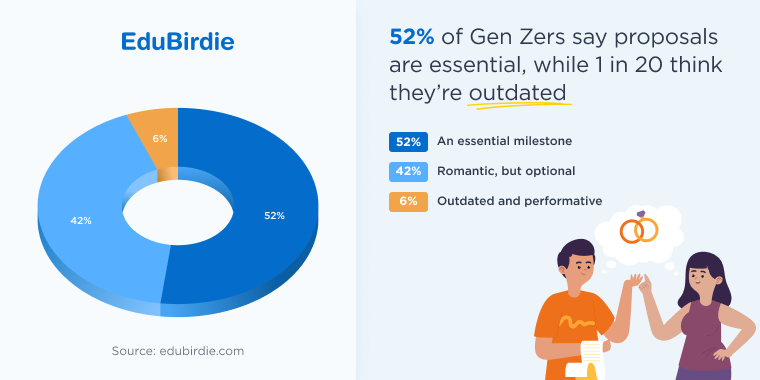 EduBirdie

6%

42%

52%

Source: edubirdie.com

52% of Gen Zers say proposals are essential, while 1 in 20 think they're outdated

52% An essential milestone

42% Romantic, but optional

6% Outdated and performative